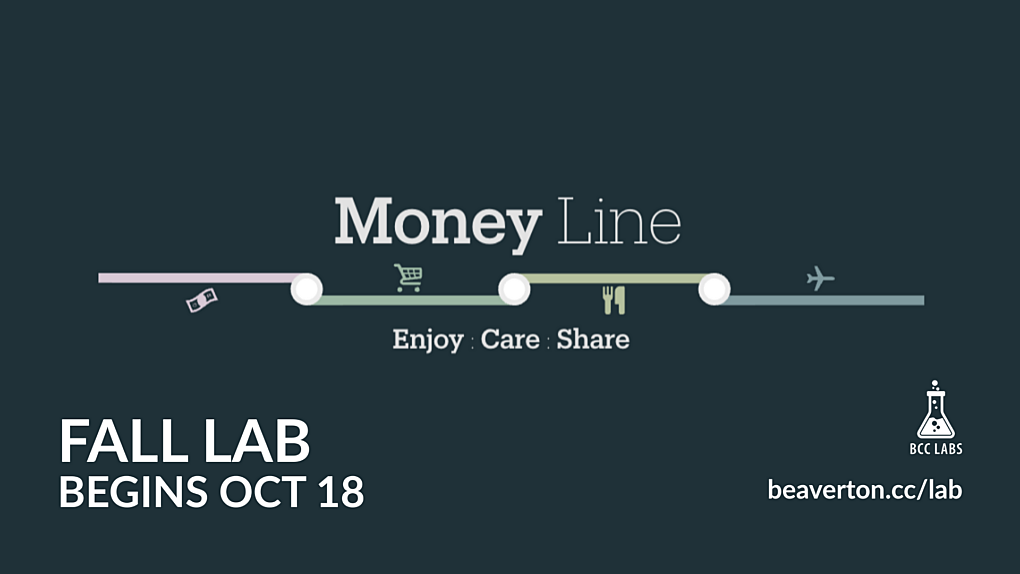 Money Line

Enjoy : Care : Share

FALL LAB
BEGINS OCT 18

BCC LABS

beaverton.cc/lab